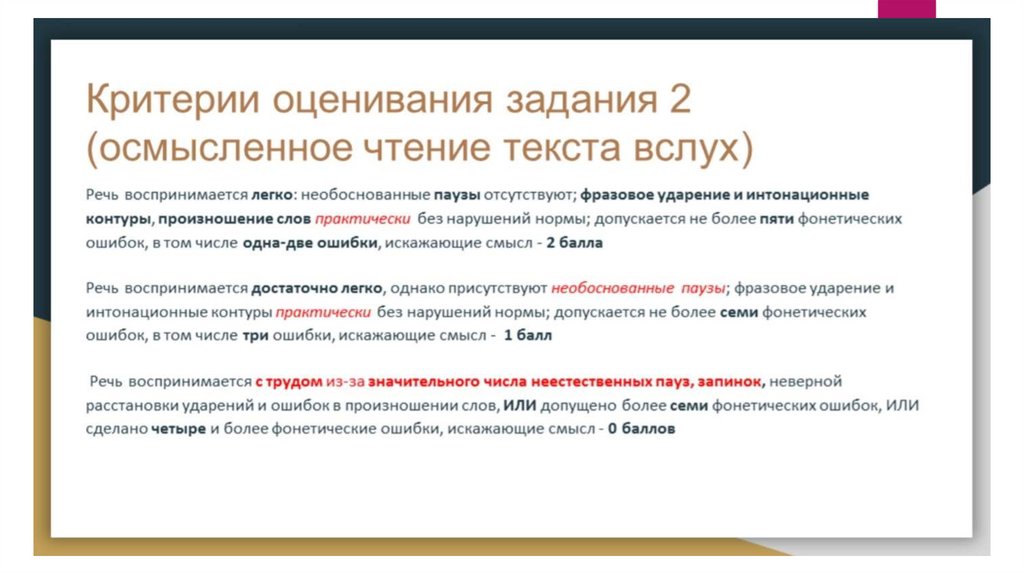 Критерии оценивания задания 2 (осмысленное чтение текста вслух)

Речь воспринимается легко: необоснованные паузы отсутствуют; фразовое ударение и интонационные контуры, произношение слов практически без нарушений нормы; допускается не более пяти фонетических ошибок, в том числе одна-две ошибки, искажающие смысл - 2 балла

Речь воспринимается достаточно легко, однако присутствуют необоснованные паузы; фразовое ударение и интонационные контуры практически без нарушений нормы; допускается не более семи фонетических ошибок, в том числе три ошибки, искажающие смысл - 1 балл

Речь воспринимается с трудом из-за значительного числа неестественных пауз, запинок, неверной расстановки ударений и ошибок в произношении слов, ИЛИ допущено более семи фонетических ошибок, ИЛИ сделано четыре и более фонетические ошибки, искажающие смысл - 0 баллов